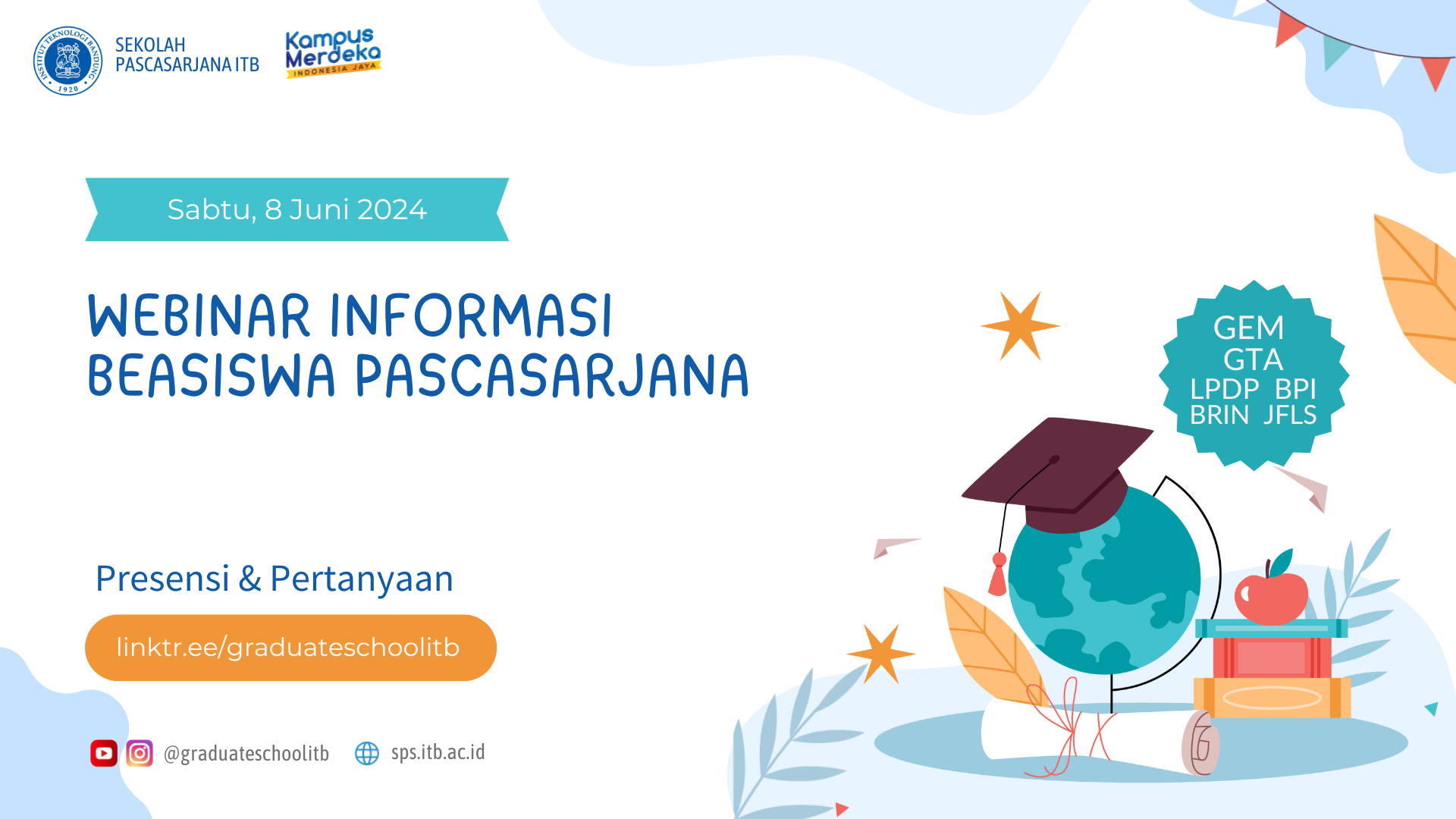 INSTITUT TEKNOLOGI BANDUNG 1920

SEKOLAH PASCASARJANA ITB

Kampus Merdeka INDONESIA JAYA

Sabtu, 8 Juni 2024

WEBINAR INFORMASI BEASISWA PASCASARJANA

GEM
GTA
LPDP BPI
BRIN JFLS

Presensi & Pertanyaan

linktr.ee/graduateschoolitb

@graduateschoolitb sps.itb.ac.id